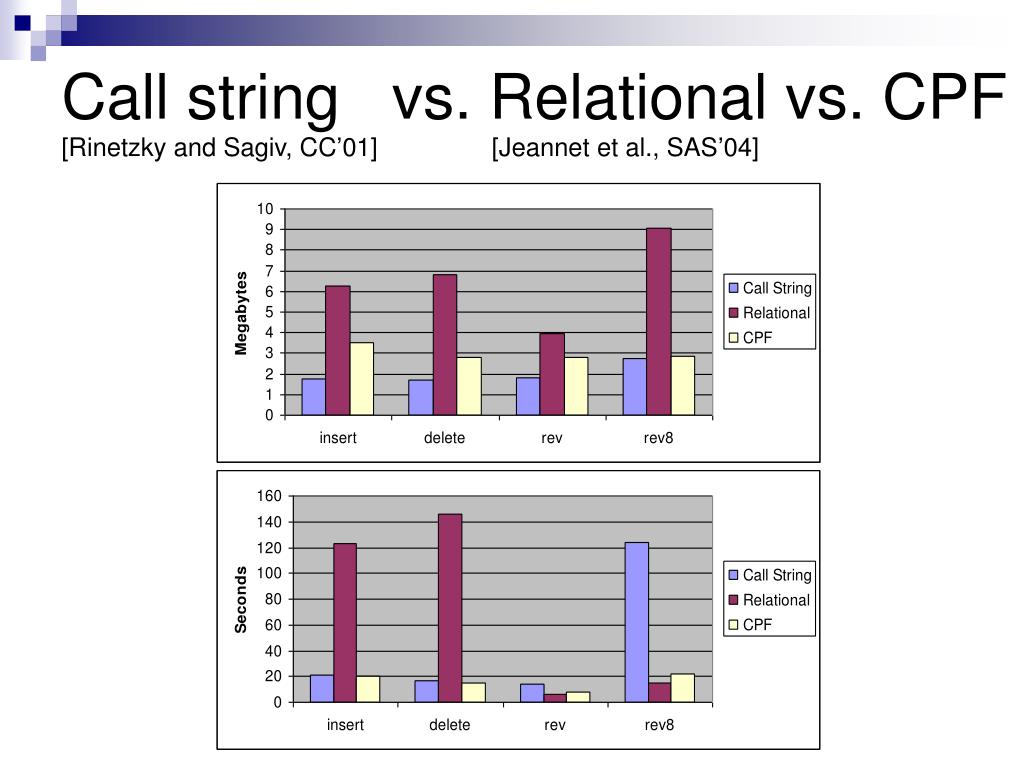 Call string vs. Relational vs. CPF
[Rinetzky and Sagiv, CC'01] [Jeannet et al., SAS'04]

Megabytes
10
9
8
7
6
5
4
3
2
1
0
insert delete rev rev8
Call String
Relational
CPF

Seconds
160
140
120
100
80
60
40
20
0
insert delete rev rev8
Call String
Relational
CPF